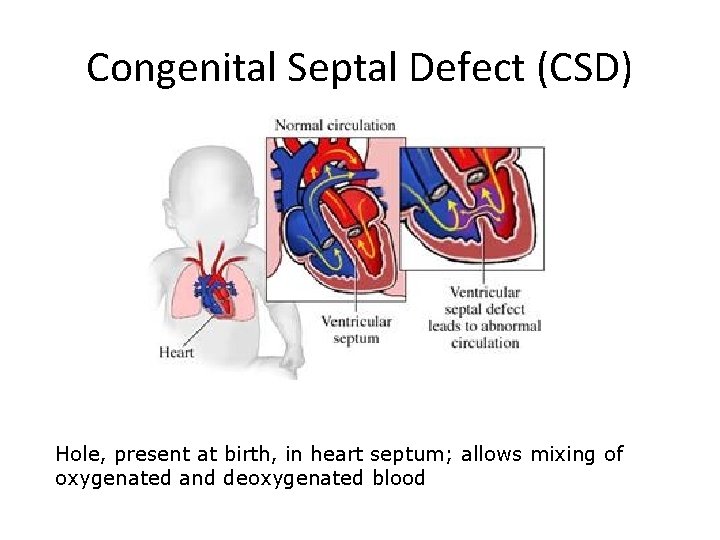 Congenital Septal Defect (CSD)

Normal circulation

Heart

Ventricular septum

Ventricular septal defect leads to abnormal circulation

Hole, present at birth, in heart septum; allows mixing of oxygenated and deoxygenated blood